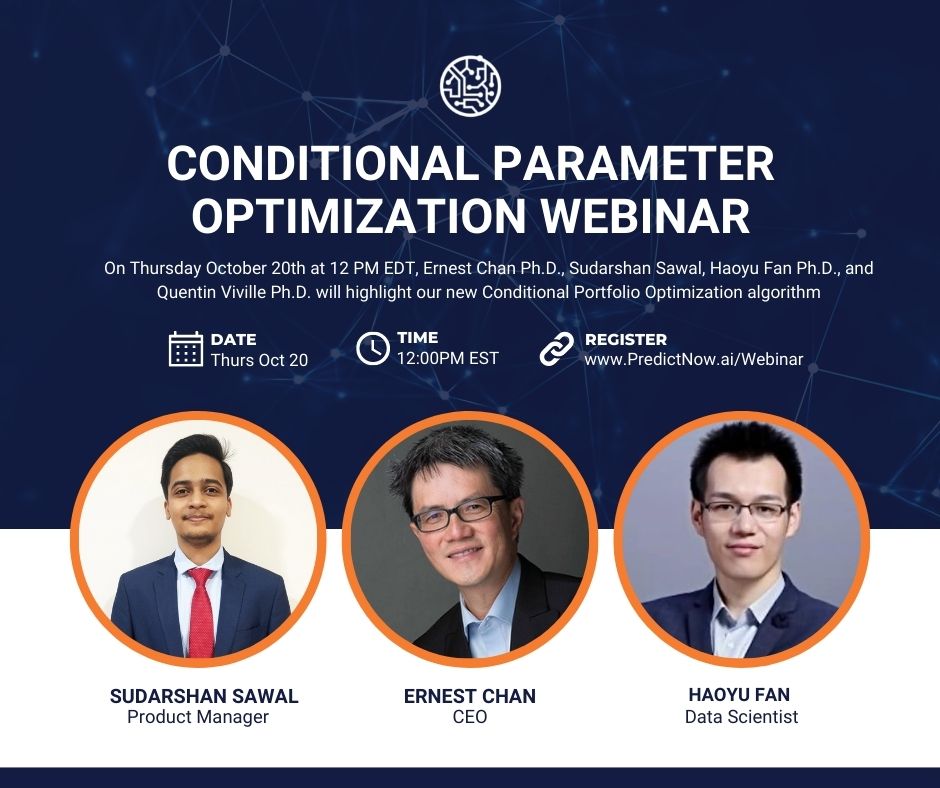 CONDITIONAL PARAMETER OPTIMIZATION WEBINAR

On Thursday October 20th at 12 PM EDT, Ernest Chan Ph.D., Sudarshan Sawal, Haoyu Fan Ph.D., and Quentin Viville Ph.D. will highlight our new Conditional Portfolio Optimization algorithm

DATE
Thurs Oct 20

TIME
12:00PM EST

REGISTER
www.PredictNow.ai/Webinar

SUDARSHAN SAWAL
Product Manager

ERNEST CHAN
CEO

HAOYU FAN
Data Scientist